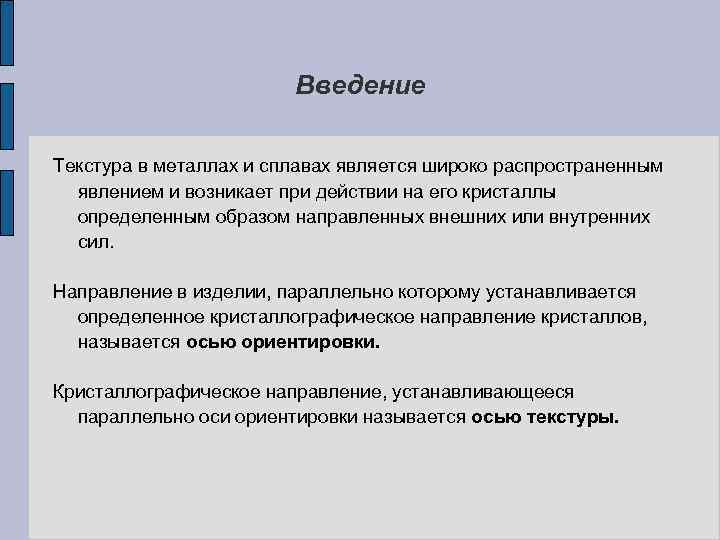 Введение

Текстура в металлах и сплавах является широко распространенным явлением и возникает при действии на его кристаллы определенным образом направленных внешних или внутренних сил.

Направление в изделии, параллельно которому устанавливается определенное кристаллографическое направление кристаллов, называется осью ориентировки.

Кристаллографическое направление, устанавливающееся параллельно оси ориентировки называется осью текстуры.